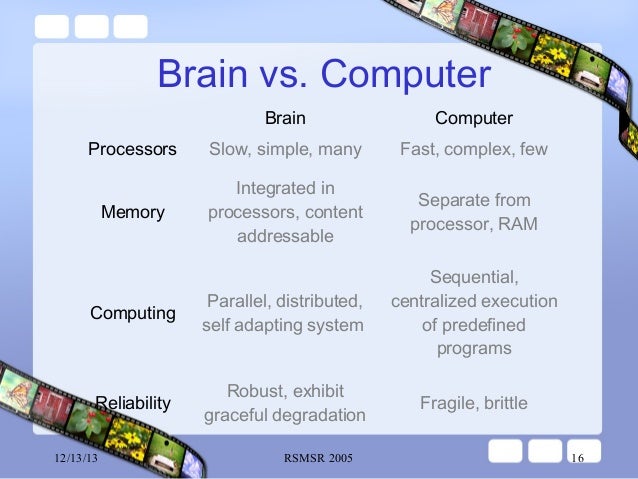 Brain vs. Computer

| | Brain | Computer |
|---|---|---|
| Processors | Slow, simple, many | Fast, complex, few |
| Memory | Integrated in processors, content addressable | Separate from processor, RAM |
| Computing | Parallel, distributed, self adapting system | Sequential, centralized execution of predefined programs |
| Reliability | Robust, exhibit graceful degradation | Fragile, brittle |

12/13/13 RSMSR 2005 16